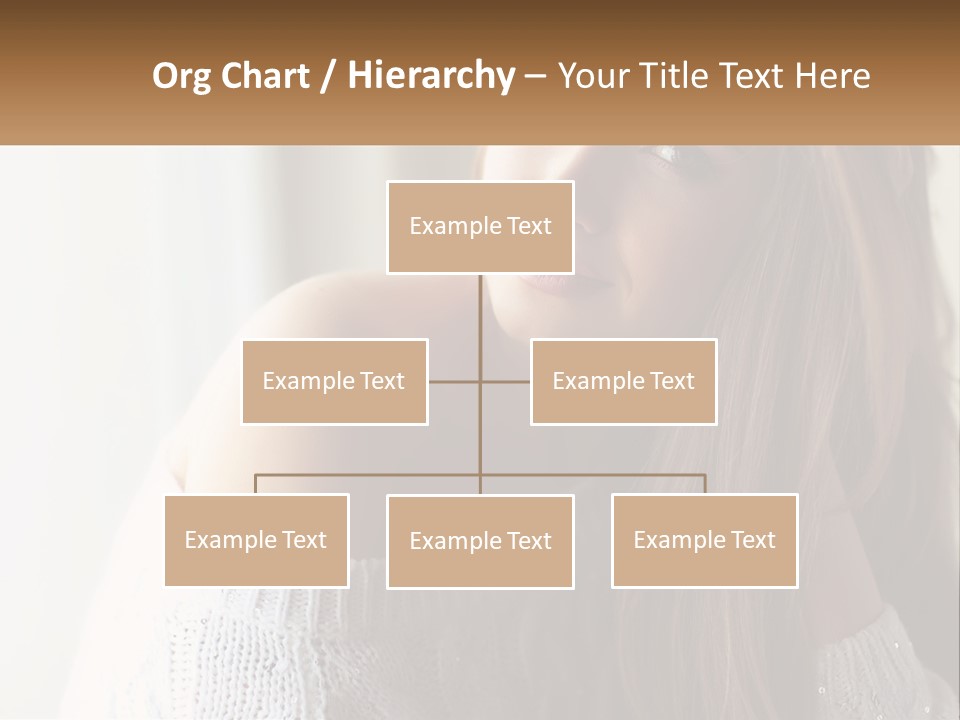 Org Chart / Hierarchy – Your Title Text Here

Example Text

Example Text

Example Text

Example Text

Example Text

Example Text